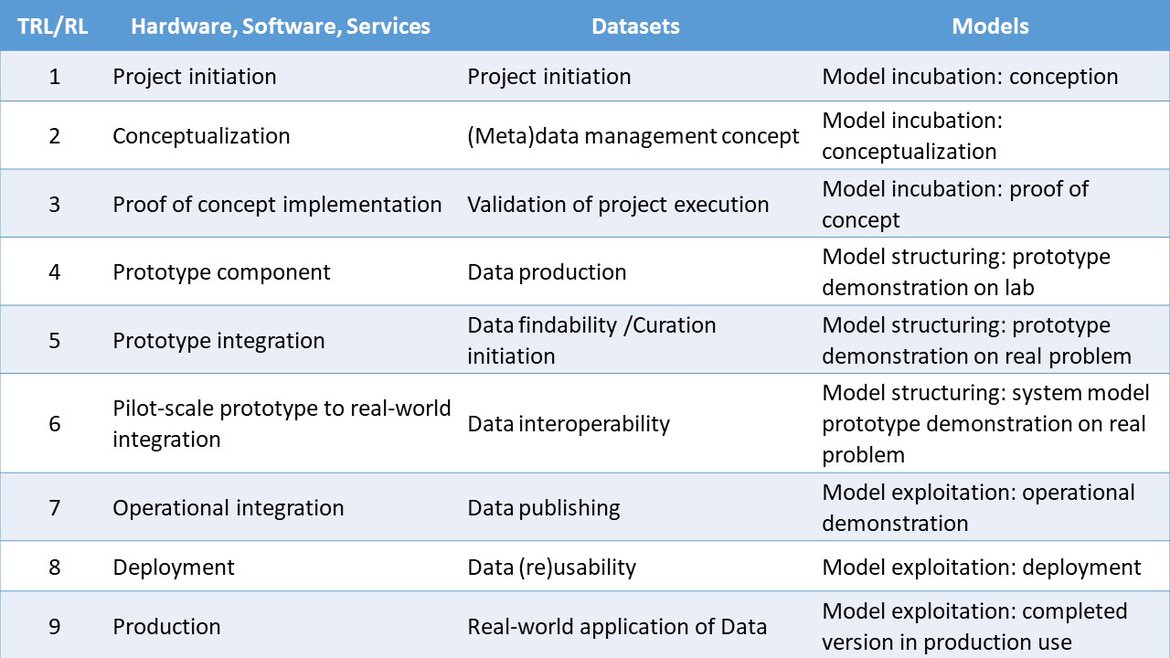 | TRL/RL | Hardware, Software, Services | Datasets | Models |
|---|---|---|---|
| 1 | Project initiation | Project initiation | Model incubation: conception |
| 2 | Conceptualization | (Meta)data management concept | Model incubation: conceptualization |
| 3 | Proof of concept implementation | Validation of project execution | Model incubation: proof of concept |
| 4 | Prototype component | Data production | Model structuring: prototype demonstration on lab |
| 5 | Prototype integration | Data findability /Curation initiation | Model structuring: prototype demonstration on real problem |
| 6 | Pilot-scale prototype to real-world integration | Data interoperability | Model structuring: system model prototype demonstration on real problem |
| 7 | Operational integration | Data publishing | Model exploitation: operational demonstration |
| 8 | Deployment | Data (re)usability | Model exploitation: deployment |
| 9 | Production | Real-world application of Data | Model exploitation: completed version in production use |